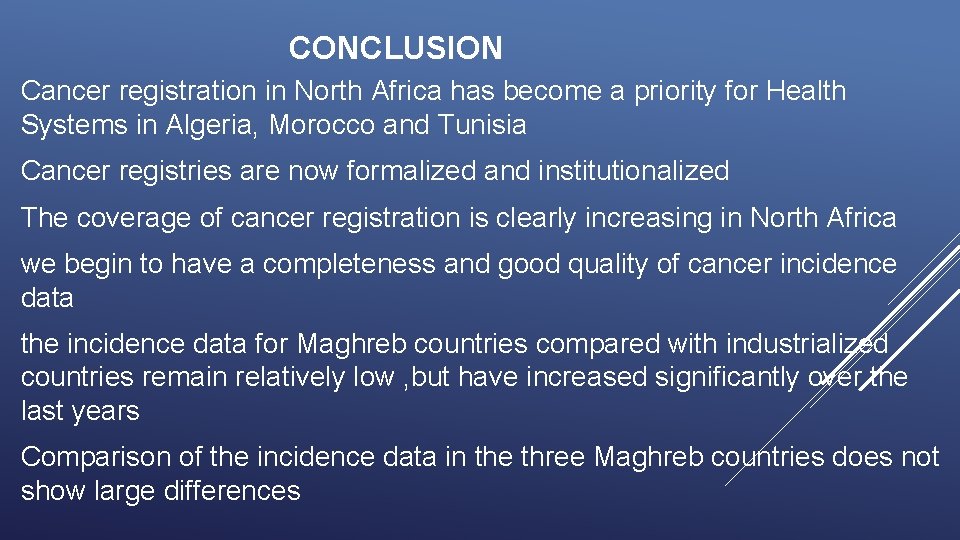 CONCLUSION

Cancer registration in North Africa has become a priority for Health Systems in Algeria, Morocco and Tunisia

Cancer registries are now formalized and institutionalized

The coverage of cancer registration is clearly increasing in North Africa

we begin to have a completeness and good quality of cancer incidence data

the incidence data for Maghreb countries compared with industrialized countries remain relatively low ,but have increased significantly over the last years

Comparison of the incidence data in the three Maghreb countries does not show large differences